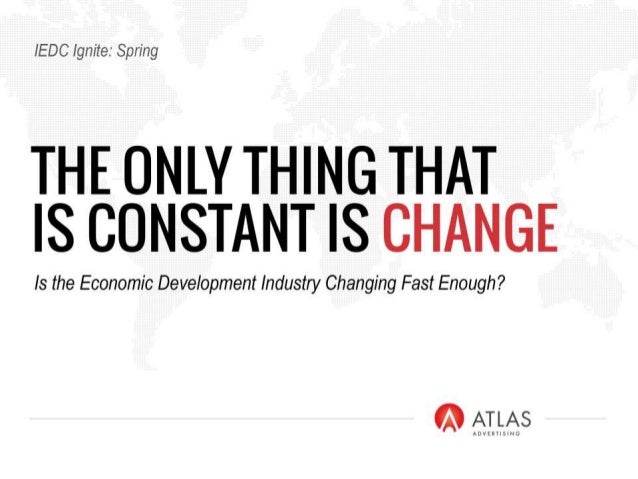 IEDC Ignite: Spring

THE ONLY THING THAT IS CONSTANT IS CHANGE

Is the Economic Development Industry Changing Fast Enough?

ATLAS
ADVERTISING